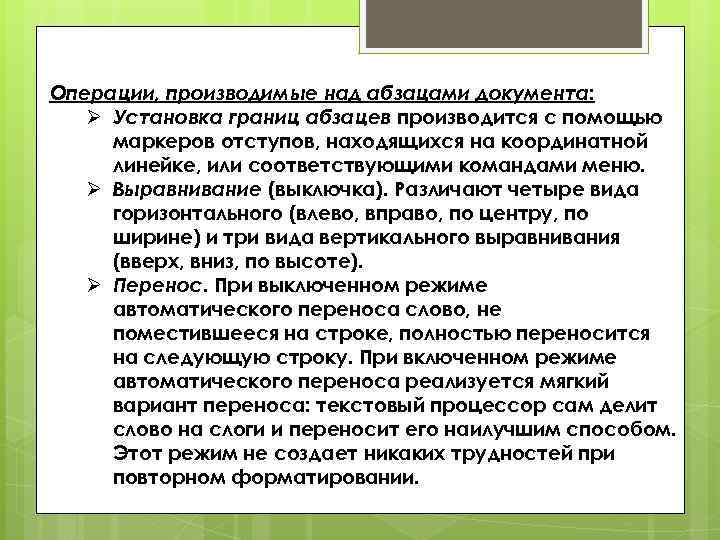 Операции, производимые над абзацами документа:

➢ Установка границ абзацев производится с помощью маркеров отступов, находящихся на координатной линейке, или соответствующими командами меню.

➢ Выравнивание (выключка). Различают четыре вида горизонтального (влево, вправо, по центру, по ширине) и три вида вертикального выравнивания (вверх, вниз, по высоте).

➢ Перенос. При выключенном режиме автоматического переноса слово, не поместившееся на строке, полностью переносится на следующую строку. При включенном режиме автоматического переноса реализуется мягкий вариант переноса: текстовый процессор сам делит слово на слоги и переносит его наилучшим способом. Этот режим не создает никаких трудностей при повторном форматировании.